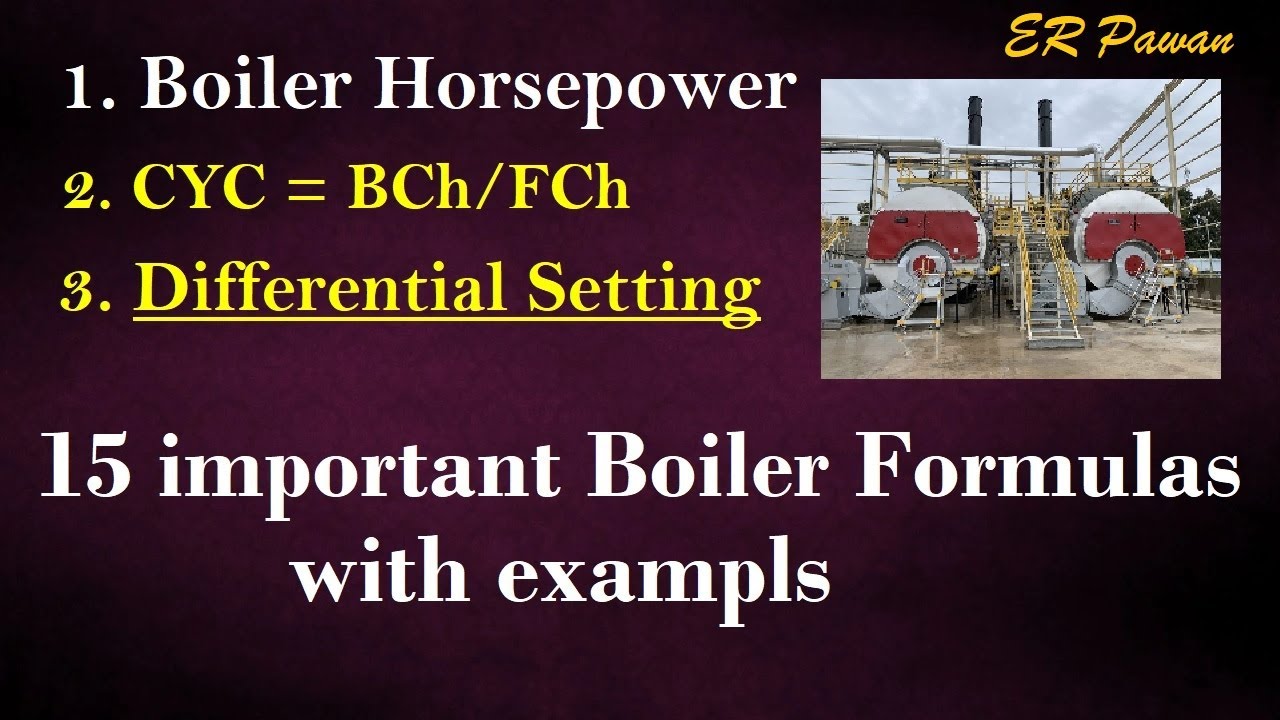 ER Pawan

1. Boiler Horsepower

2. CYC = BCh/FCh

3. Differential Setting

15 important Boiler Formulas with exampls